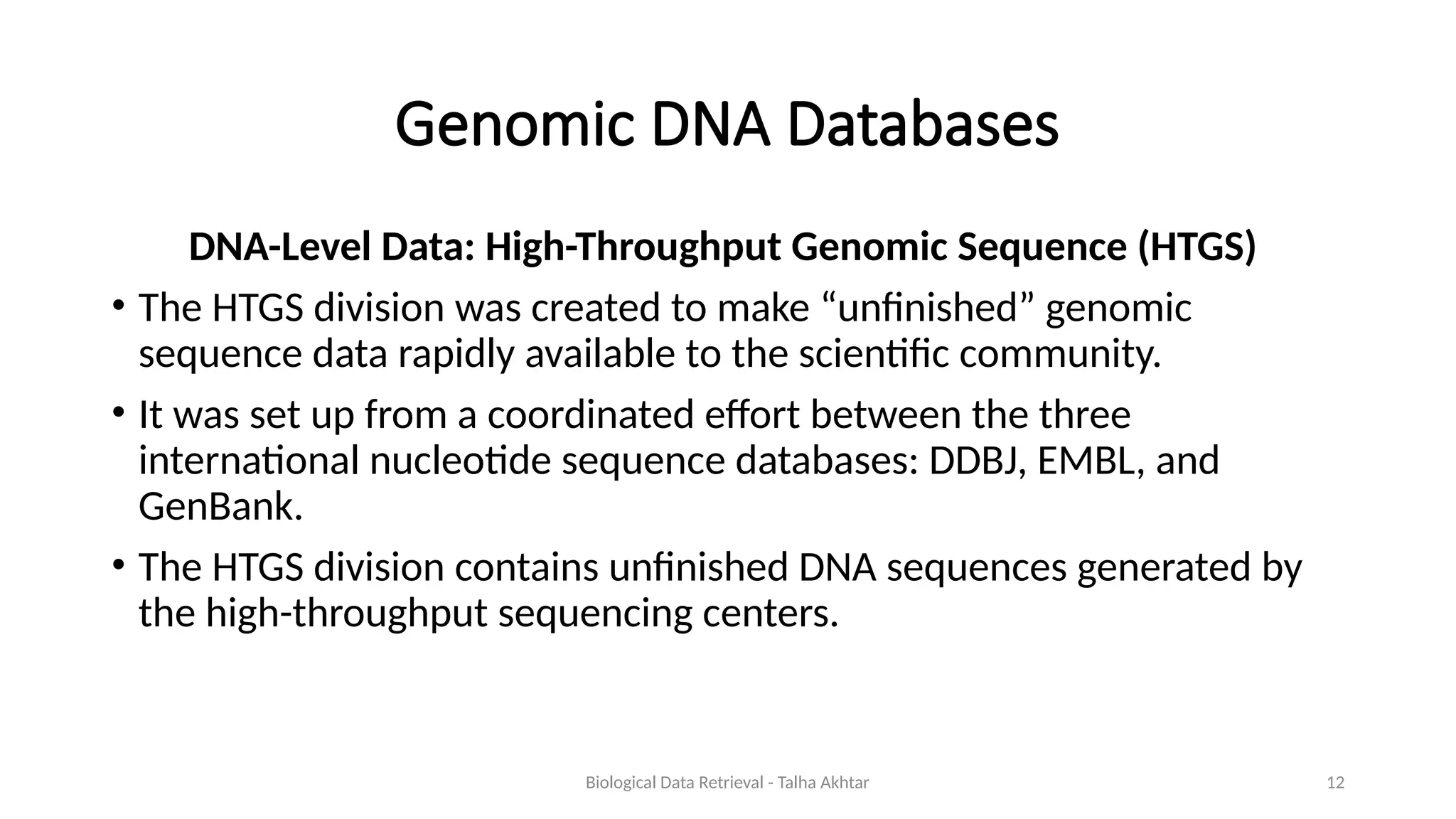 Genomic DNA Databases

DNA-Level Data: High-Throughput Genomic Sequence (HTGS)

• The HTGS division was created to make “unfinished” genomic sequence data rapidly available to the scientific community.

• It was set up from a coordinated effort between the three international nucleotide sequence databases: DDBJ, EMBL, and GenBank.

• The HTGS division contains unfinished DNA sequences generated by the high-throughput sequencing centers.

Biological Data Retrieval - Talha Akhtar

12